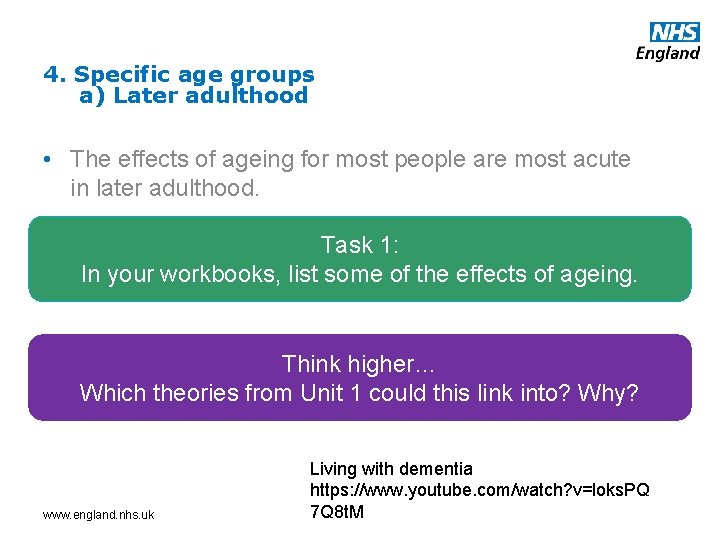 NHS
England

4. Specific age groups
a) Later adulthood

• The effects of ageing for most people are most acute in later adulthood.

Task 1:
In your workbooks, list some of the effects of ageing.

Think higher…
Which theories from Unit 1 could this link into? Why?

Living with dementia
https://www.youtube.com/watch?v=loksPQ7Q8tM

www.england.nhs.uk